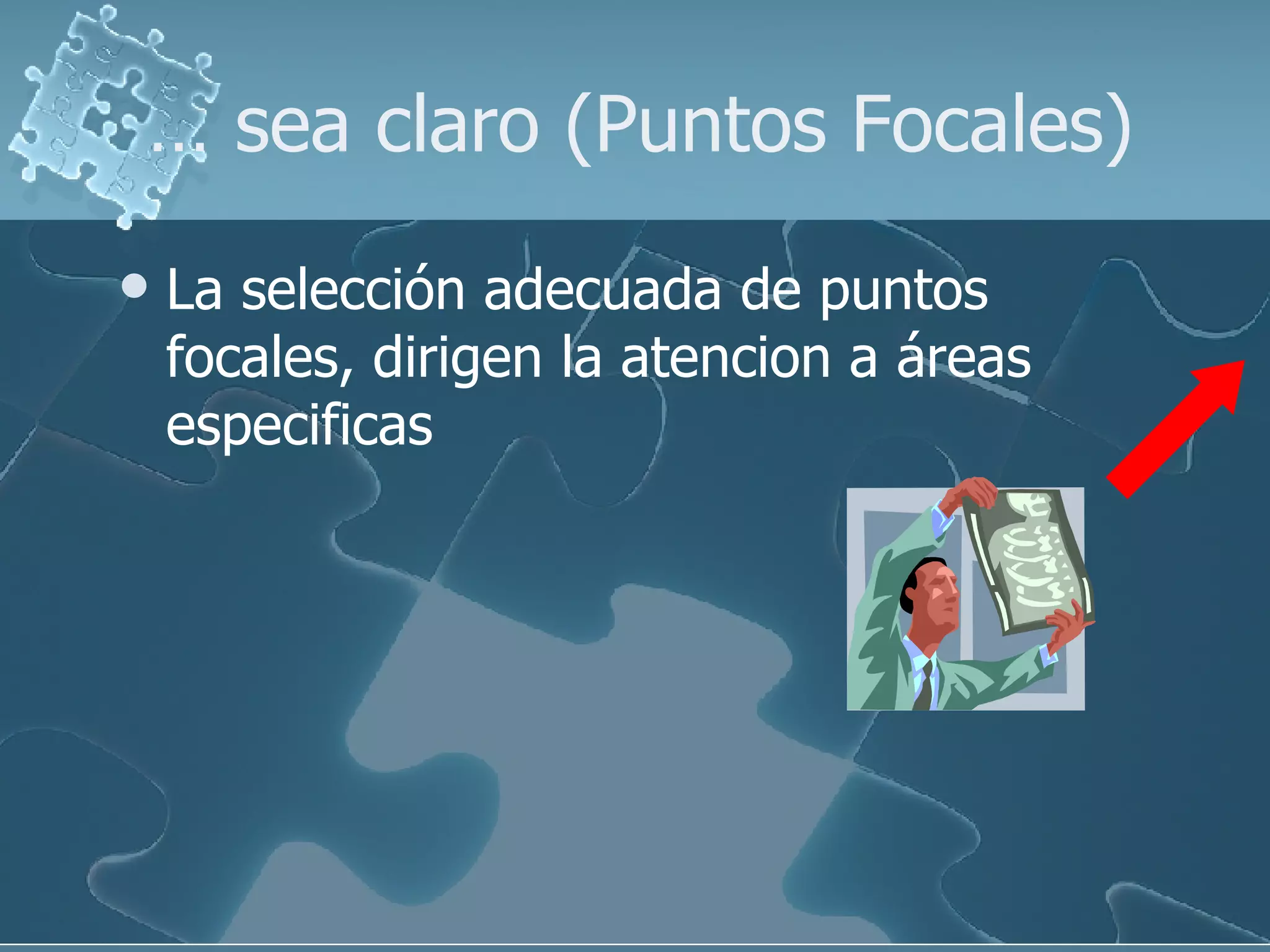 … sea claro (Puntos Focales)

• La selección adecuada de puntos focales, dirigen la atencion a áreas especificas